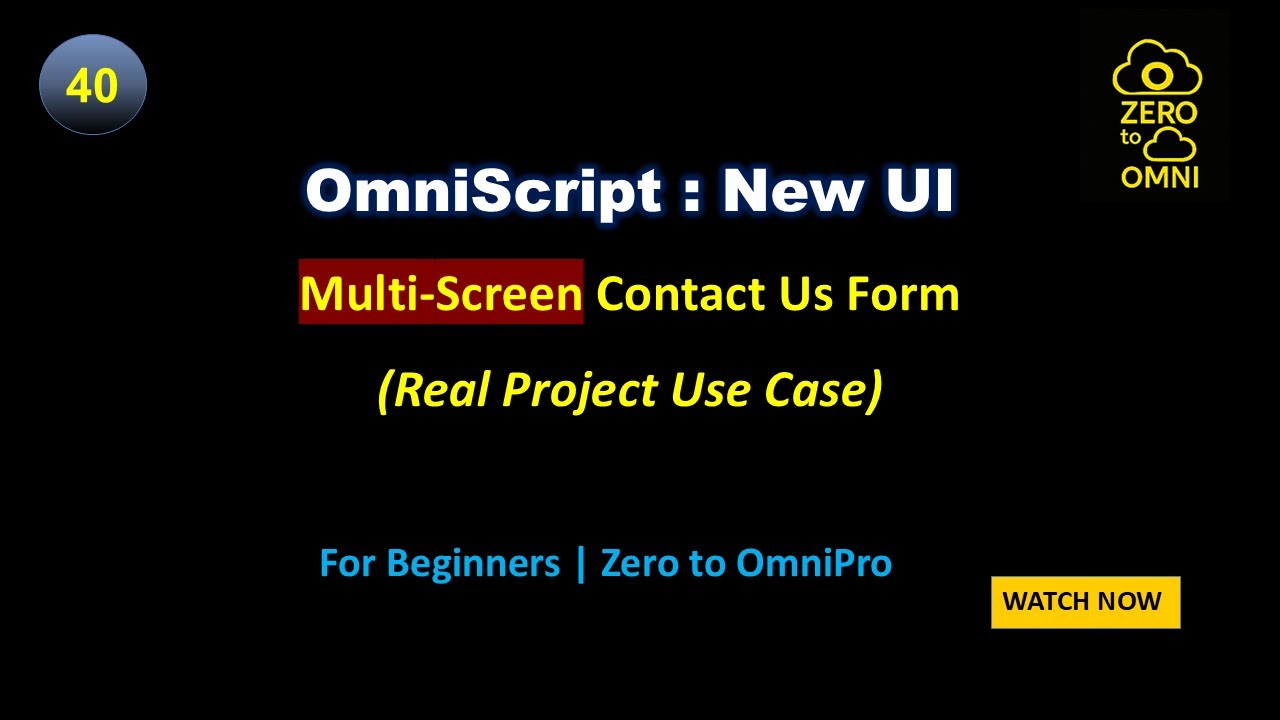 40

ZERO
to
OMNI

OmniScript : New UI

Multi-Screen Contact Us Form

(Real Project Use Case)

For Beginners | Zero to OmniPro

WATCH NOW